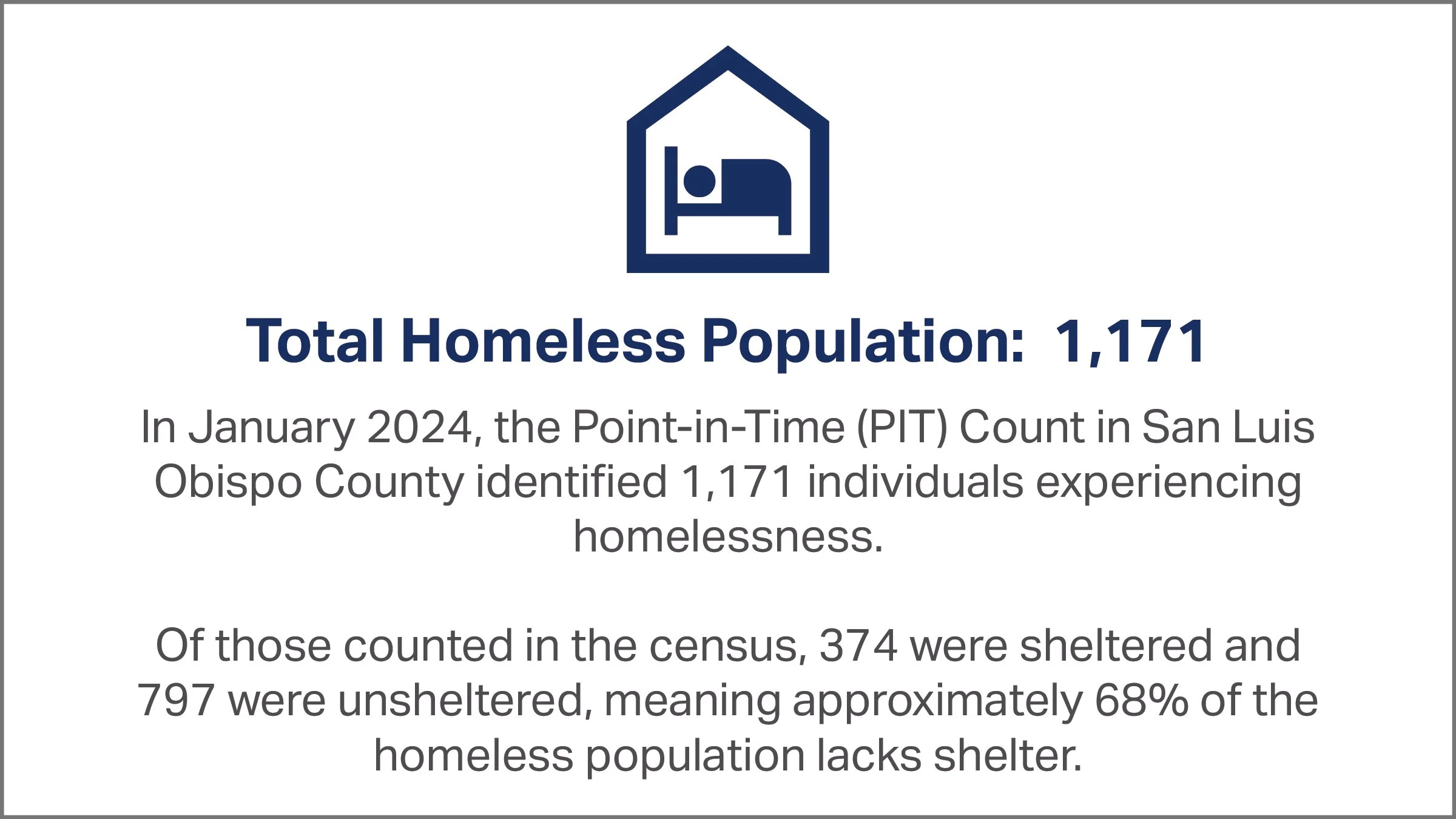 Total Homeless Population: 1,171

In January 2024, the Point-in-Time (PIT) Count in San Luis Obispo County identified 1,171 individuals experiencing homelessness.

Of those counted in the census, 374 were sheltered and 797 were unsheltered, meaning approximately 68% of the homeless population lacks shelter.